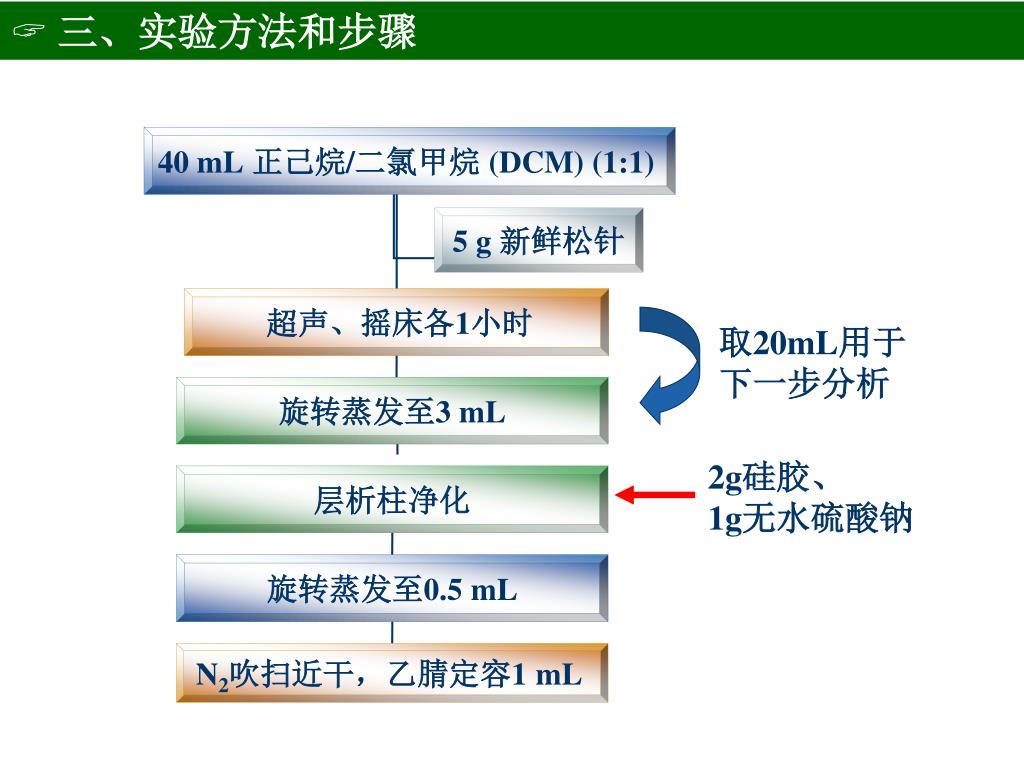 ☞ 三、实验方法和步骤

40 mL 正己烷/二氯甲烷 (DCM) (1:1)

5 g 新鲜松针

超声、摇床各1小时

取20mL用于下一步分析

旋转蒸发至3 mL

层析柱净化

2g硅胶、1g无水硫酸钠

旋转蒸发至0.5 mL

$N_2$吹扫近干，乙腈定容1 mL